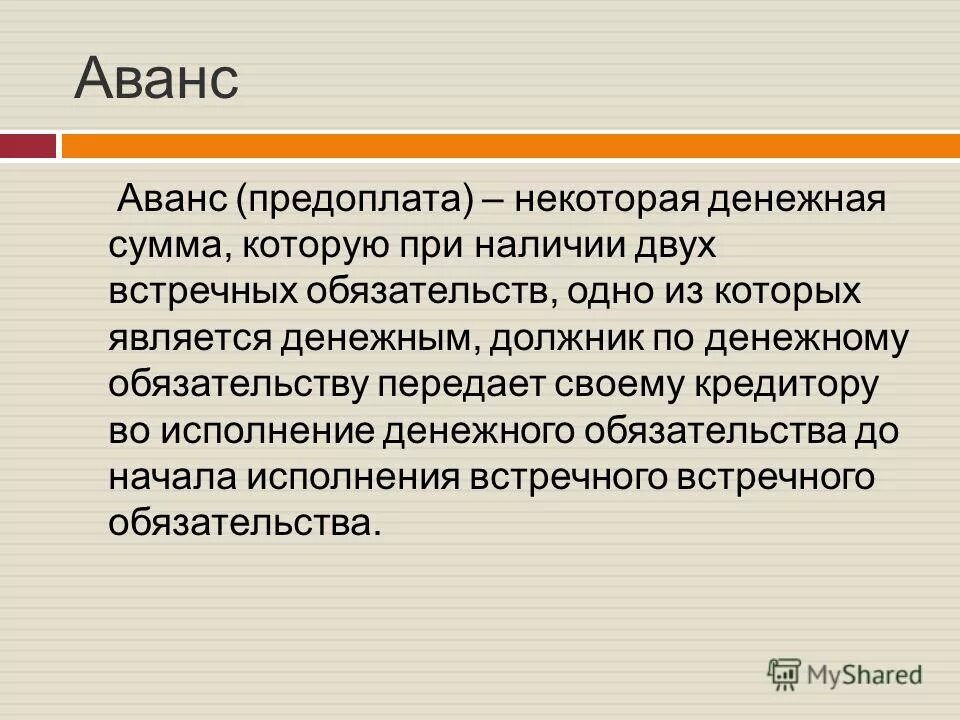 Аванс

Аванс (предоплата) – некоторая денежная сумма, которую при наличии двух встречных обязательств, одно из которых является денежным, должник по денежному обязательству передает своему кредитору во исполнение денежного обязательства до начала исполнения встречного встречного обязательства.

MyShared